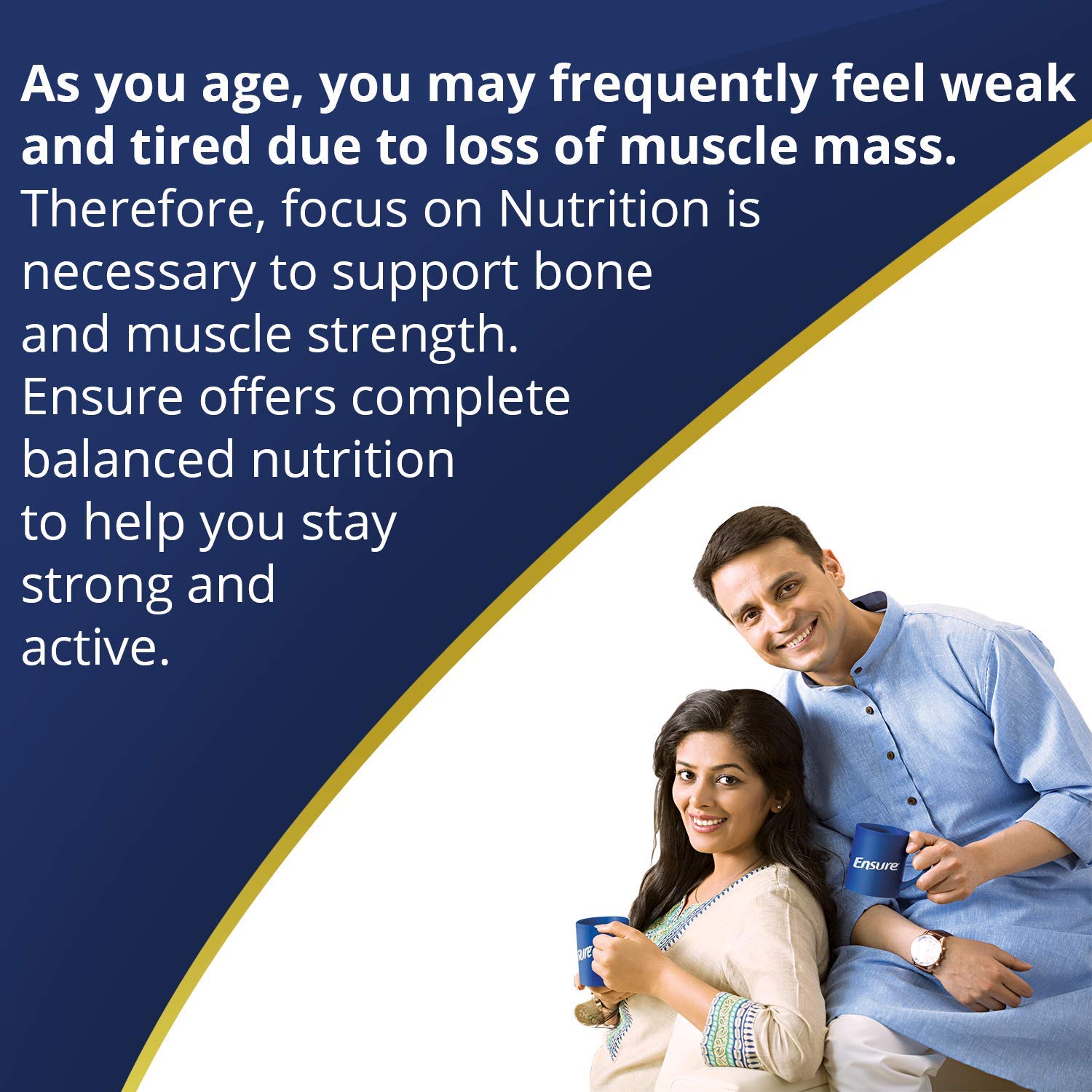 As you age, you may frequently feel weak and tired due to loss of muscle mass.

Therefore, focus on Nutrition is necessary to support bone and muscle strength. Ensure offers complete balanced nutrition to help you stay strong and active.

Ensure

sure